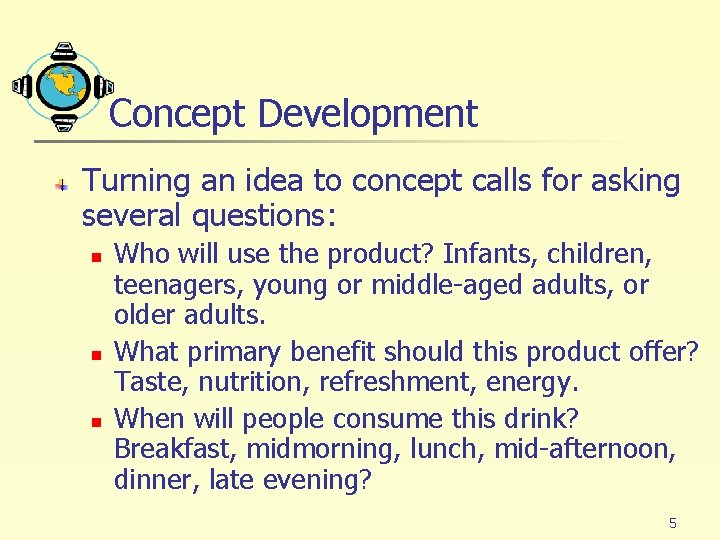 Concept Development

Turning an idea to concept calls for asking several questions:

Who will use the product? Infants, children, teenagers, young or middle-aged adults, or older adults.

What primary benefit should this product offer? Taste, nutrition, refreshment, energy.

When will people consume this drink? Breakfast, midmorning, lunch, mid-afternoon, dinner, late evening?

5